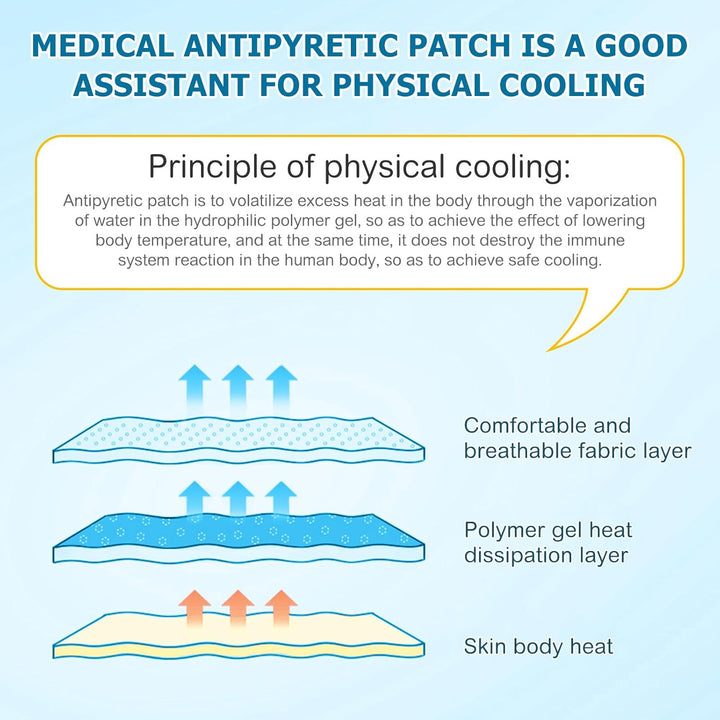 MEDICAL ANTIPYRETIC PATCH IS A GOOD ASSISTANT FOR PHYSICAL COOLING

Principle of physical cooling:

Antipyretic patch is to volatilize excess heat in the body through the vaporization of water in the hydrophilic polymer gel, so as to achieve the effect of lowering body temperature, and at the same time, it does not destroy the immune system reaction in the human body, so as to achieve safe cooling.

Comfortable and breathable fabric layer

Polymer gel heat dissipation layer

Skin body heat